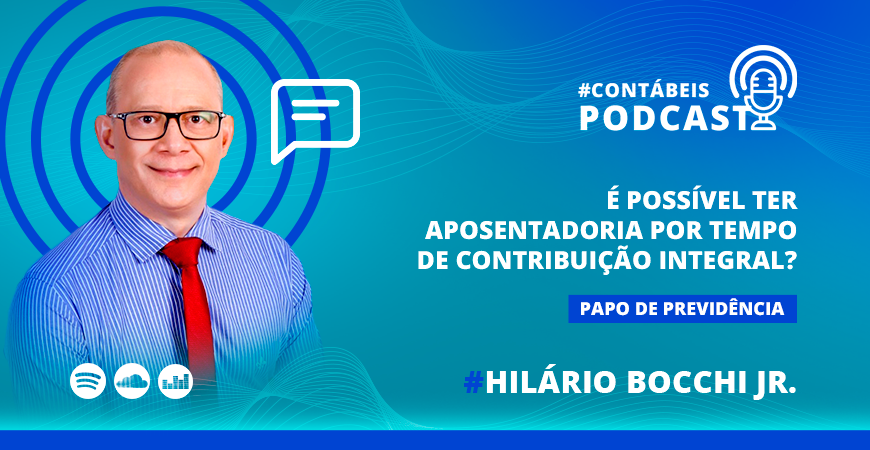 #CONTÁBEIS
PODCAST

É POSSÍVEL TER APOSENTADORIA POR TEMPO DE CONTRIBUIÇÃO INTEGRAL?

PAPO DE PREVIDÊNCIA

#HILÁRIO BOCCHI JR.